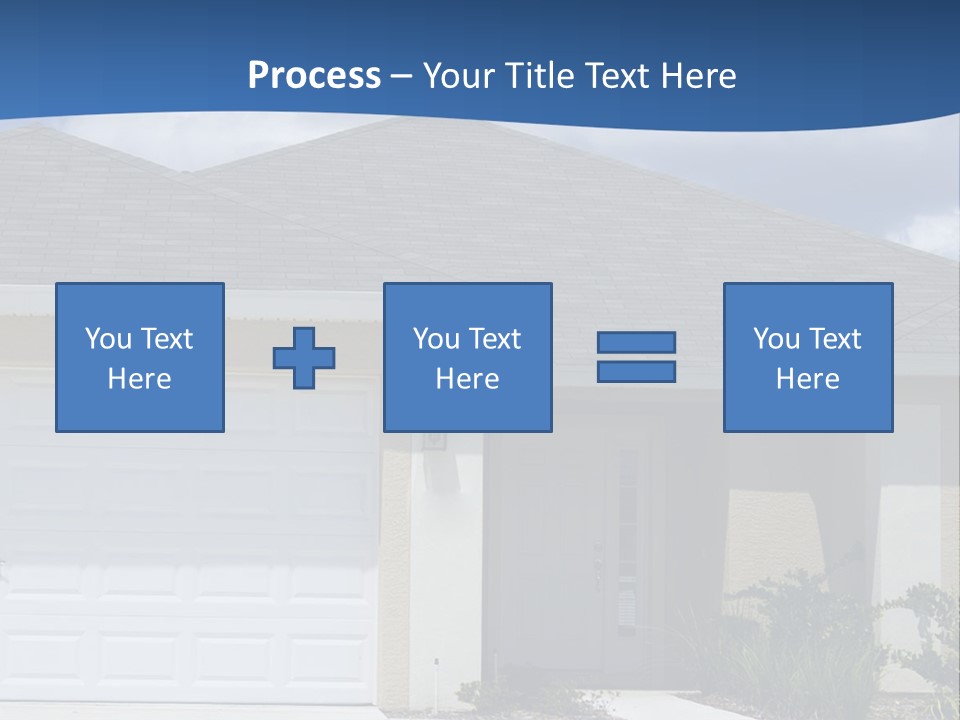 Process – Your Title Text Here

You Text Here

You Text Here

You Text Here